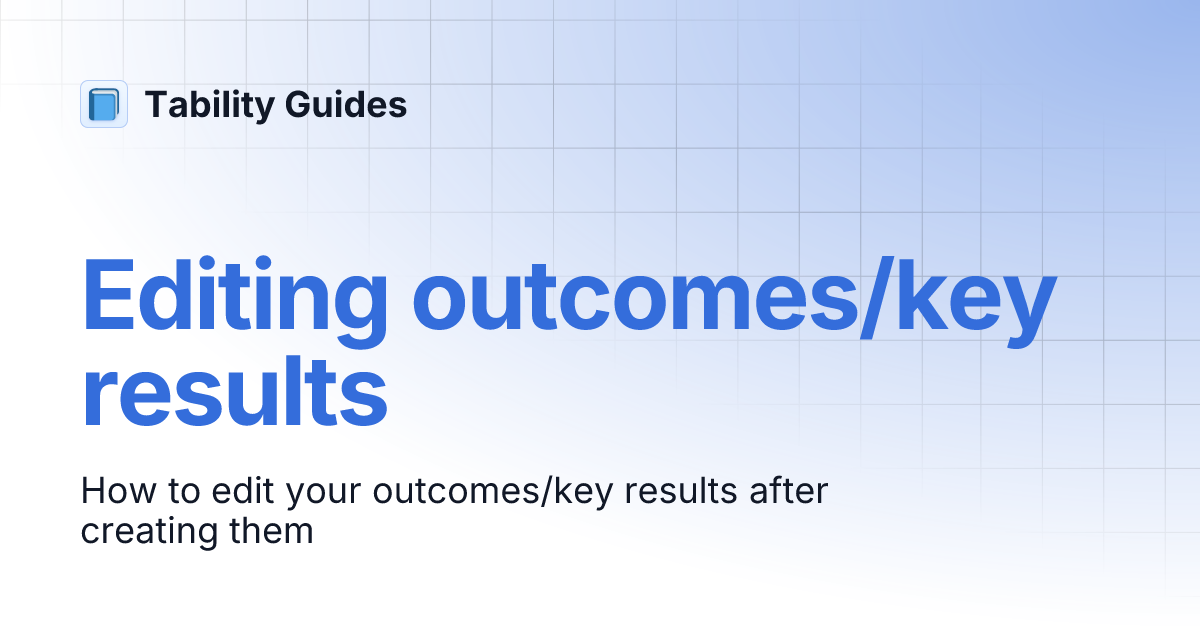 Tability Guides

Editing outcomes/key results

How to edit your outcomes/key results after creating them